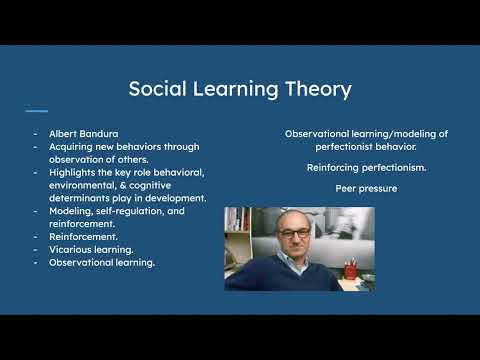 Social Learning Theory

- Albert Bandura
- Acquiring new behaviors through observation of others.
- Highlights the key role behavioral, environmental, & cognitive determinants play in development.
- Modeling, self-regulation, and reinforcement.
- Reinforcement.
- Vicarious learning.
- Observational learning.

Observational learning/modeling of perfectionist behavior.

Reinforcing perfectionism.

Peer pressure